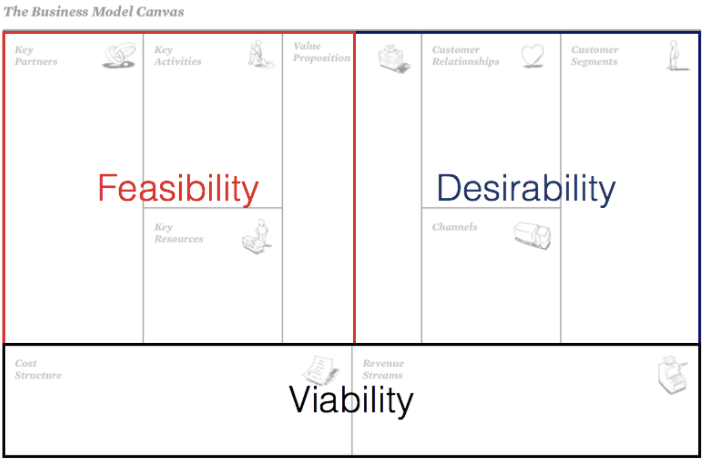 The Business Model Canvas

Key Partners

Key Activities

Value Proposition

Customer Relationships

Customer Segments

Feasibility

Desirability

Key Resources

Channels

Cost Structure

Revenue Streams

Viability